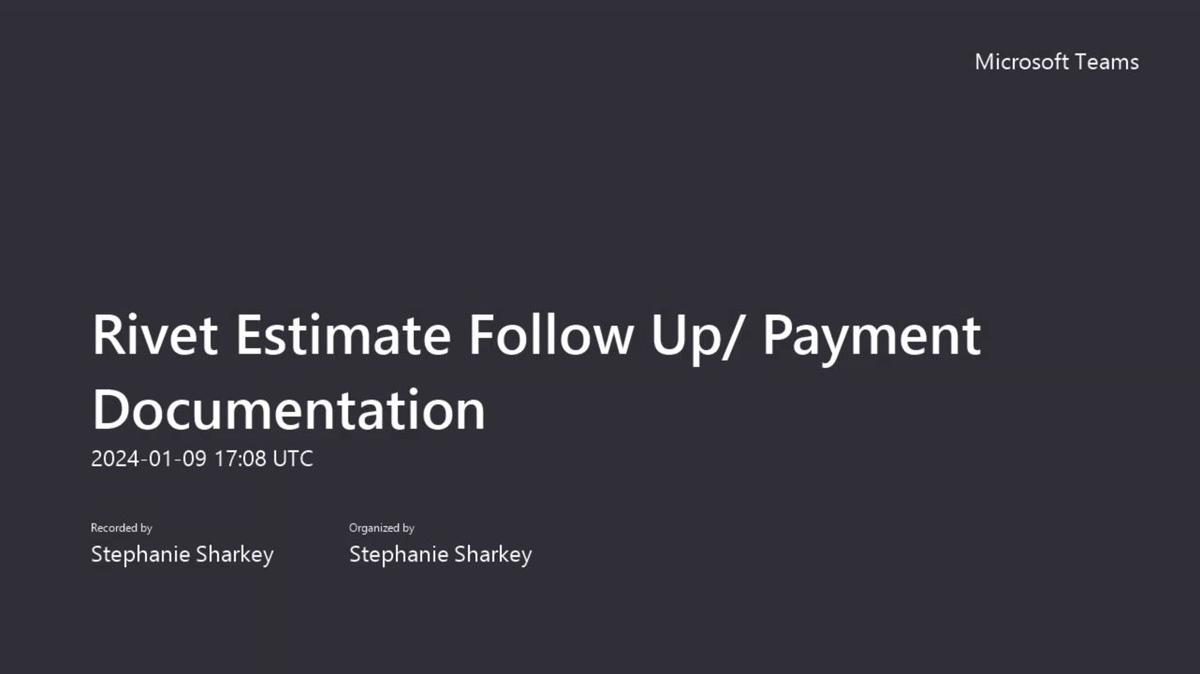 Microsoft Teams

Rivet Estimate Follow Up/ Payment Documentation

2024-01-09 17:08 UTC

Recorded by
Stephanie Sharkey

Organized by
Stephanie Sharkey